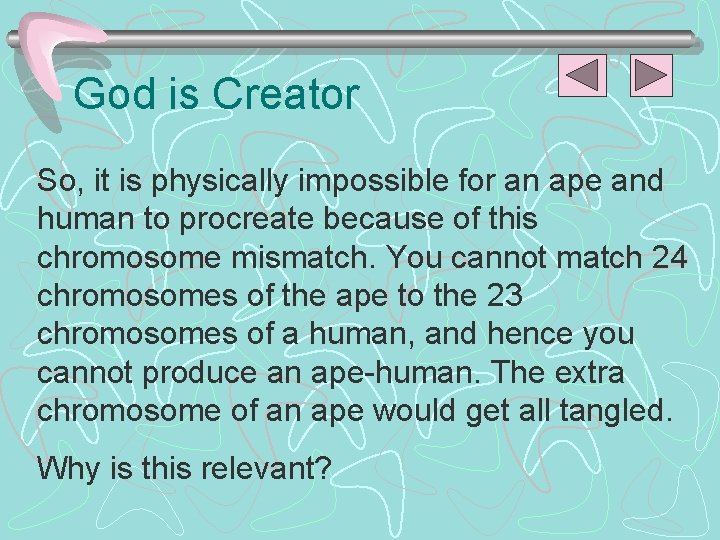 God is Creator

So, it is physically impossible for an ape and human to procreate because of this chromosome mismatch. You cannot match 24 chromosomes of the ape to the 23 chromosomes of a human, and hence you cannot produce an ape-human. The extra chromosome of an ape would get all tangled.

Why is this relevant?